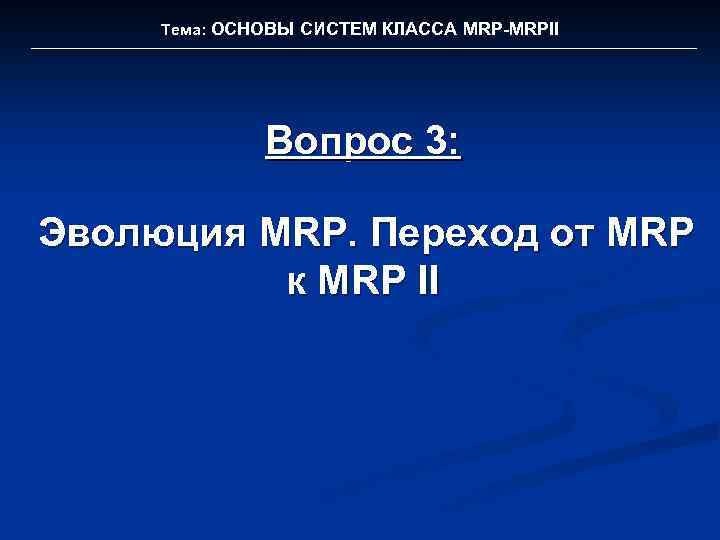 Тема: ОСНОВЫ СИСТЕМ КЛАССА MRP-MRPII

Вопрос 3:

Эволюция MRP. Переход от MRP к MRP II